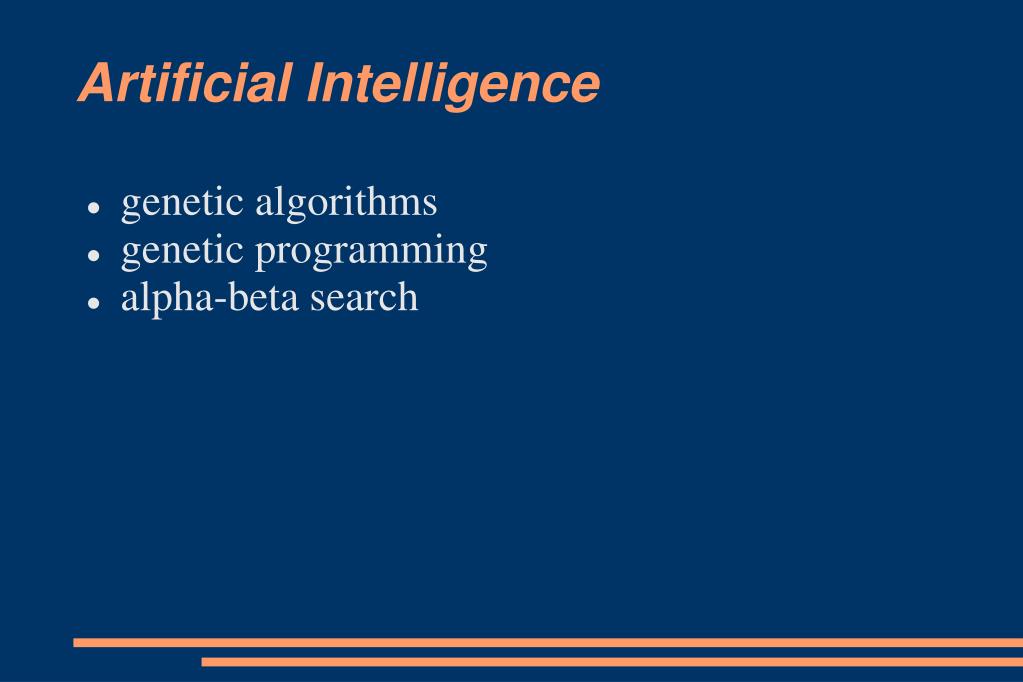 Artificial Intelligence

- genetic algorithms
- genetic programming
- alpha-beta search